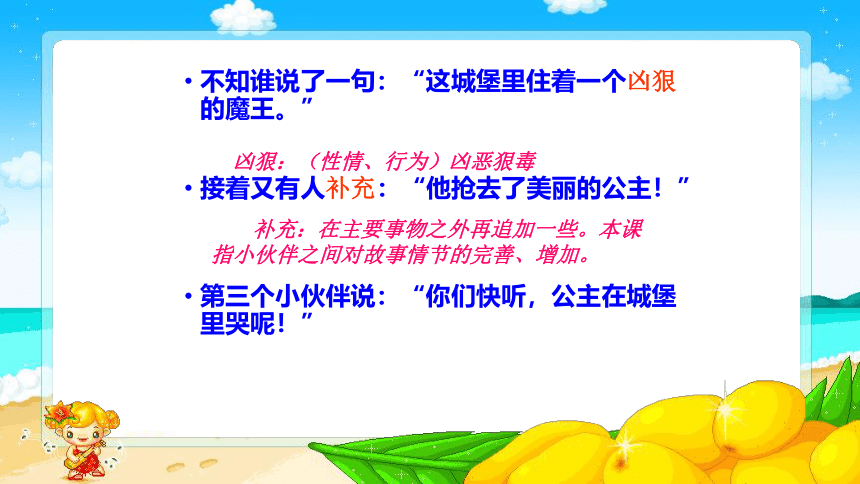 • 不知谁说了一句：“这城堡里住着一个凶狠的魔王。”

凶狠：（性情、行为）凶恶狠毒

• 接着又有人补充：“他抢去了美丽的公主！”

补充：在主要事物之外再追加一些。本课指小伙伴之间对故事情节的完善、增加。

• 第三个小伙伴说：“你们快听，公主在城堡里哭呢！”